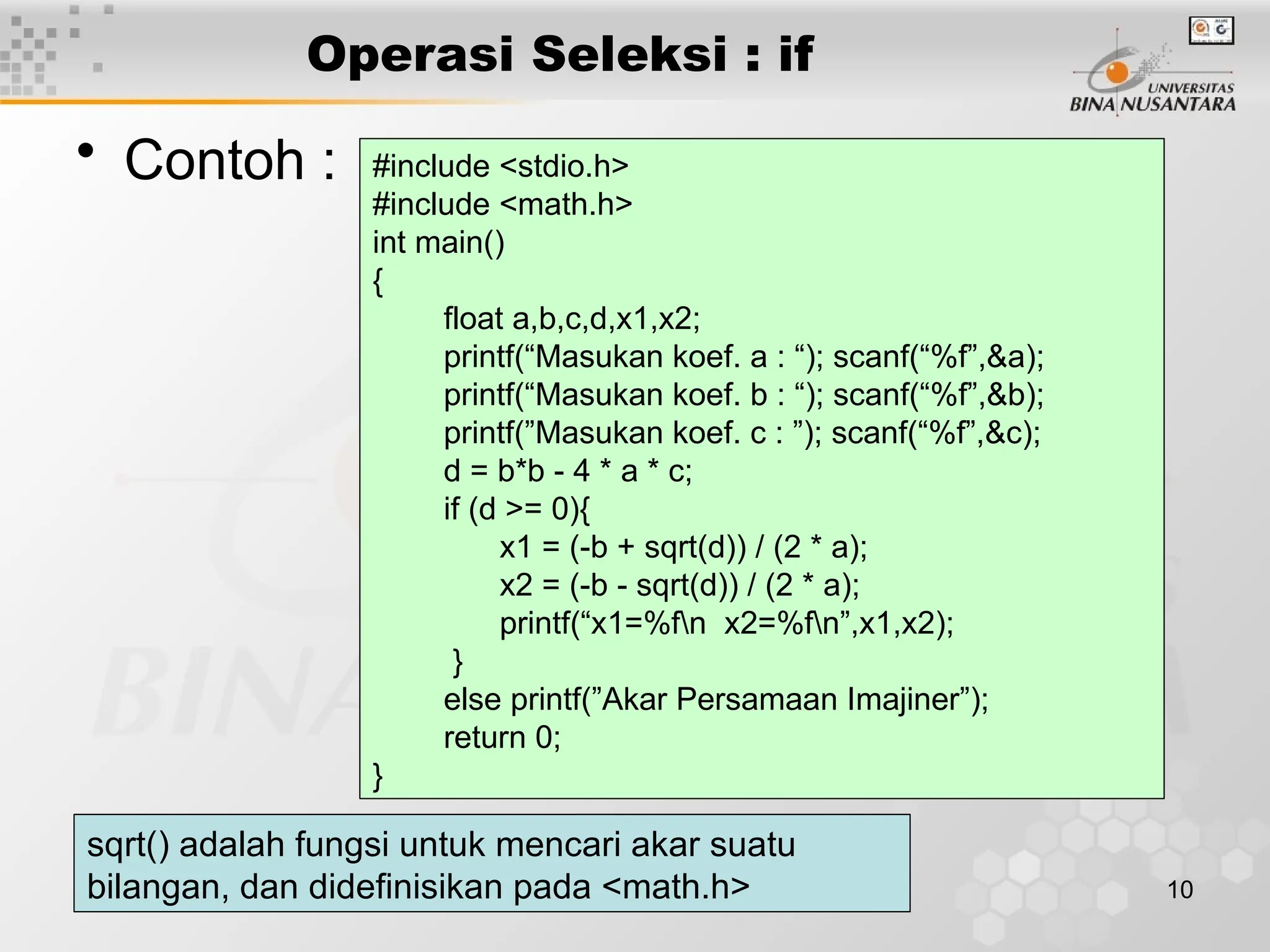 Operasi Seleksi : if

UNIVERSITAS BINA NUSANTARA

• Contoh :

#include <stdio.h>
#include <math.h>
int main()
{
float a,b,c,d,x1,x2;
printf(“Masukan koef. a : “); scanf(“%f”,&a);
printf(“Masukan koef. b : “); scanf(“%f”,&b);
printf(”Masukan koef. c : ”); scanf(“%f”,&c);
d = b*b - 4 * a * c;
if (d >= 0){
x1 = (-b + sqrt(d)) / (2 * a);
x2 = (-b - sqrt(d)) / (2 * a);
printf(“x1=%f\n  x2=%f\n”,x1,x2);
}
else printf(”Akar Persamaan Imajiner”);
return 0;
}

sqrt() adalah fungsi untuk mencari akar suatu bilangan, dan didefinisikan pada <math.h>

10